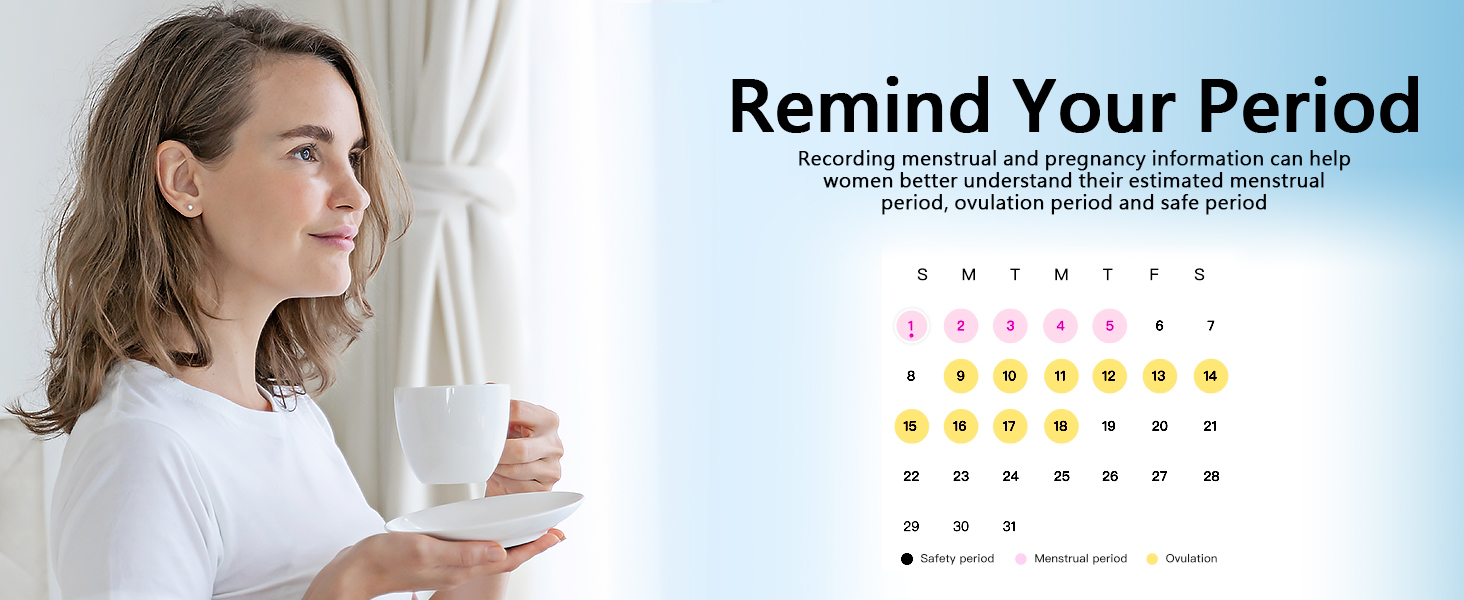 Remind Your Period

Recording menstrual and pregnancy information can help women better understand their estimated menstrual period, ovulation period and safe period

| S | M | T | M | T | F | S |
|---|---|---|---|---|---|---|
| 1 | 2 | 3 | 4 | 5 | 6 | 7 |
| 8 | 9 | 10 | 11 | 12 | 13 | 14 |
| 15 | 16 | 17 | 18 | 19 | 20 | 21 |
| 22 | 23 | 24 | 25 | 26 | 27 | 28 |
| 29 | 30 | 31 | | | | |

Safety period Menstrual period Ovulation